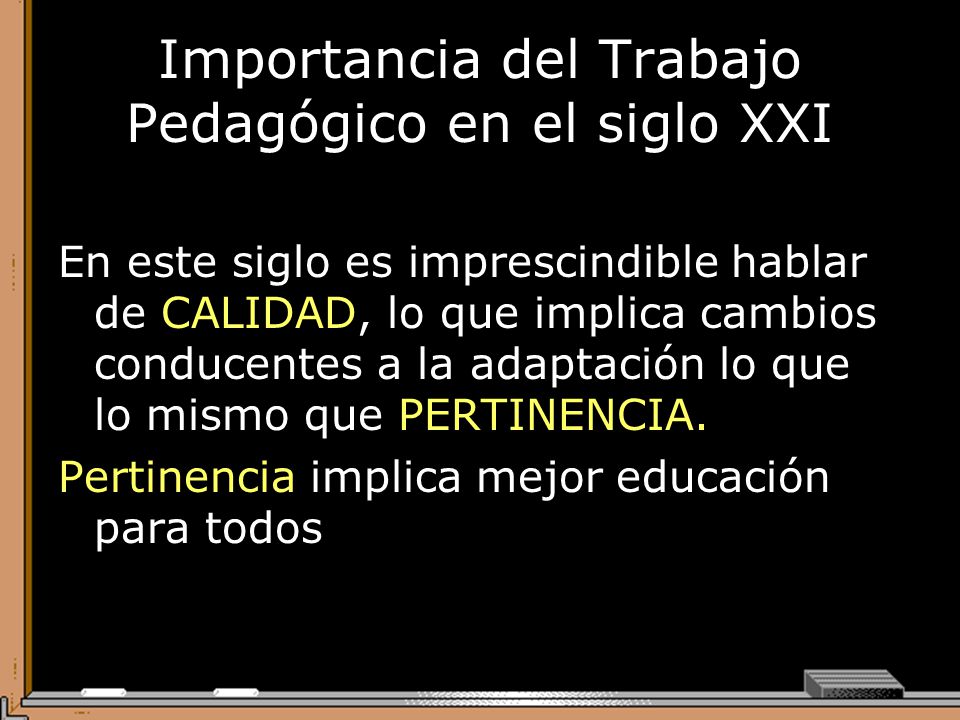 Importancia del Trabajo Pedagógico en el siglo XXI

En este siglo es imprescindible hablar de CALIDAD, lo que implica cambios conducentes a la adaptación lo que lo mismo que PERTINENCIA.

Pertinencia implica mejor educación para todos